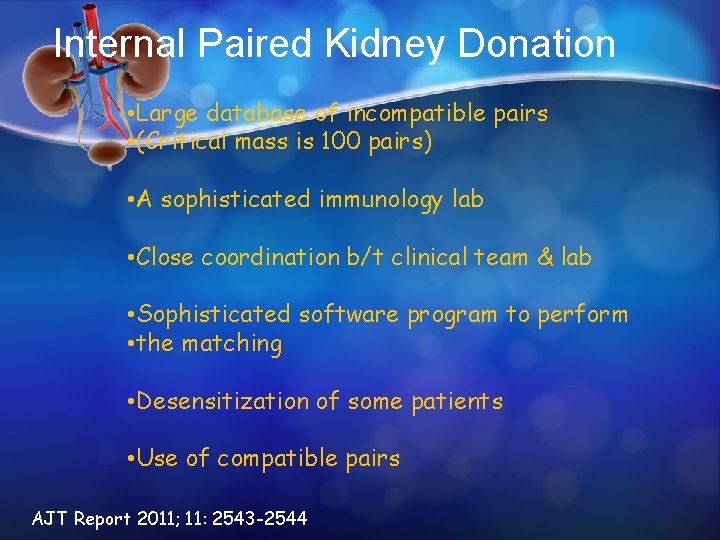 Internal Paired Kidney Donation

•Large database of incompatible pairs
•(Critical mass is 100 pairs)

•A sophisticated immunology lab

•Close coordination b/t clinical team & lab

•Sophisticated software program to perform
•the matching

•Desensitization of some patients

•Use of compatible pairs

AJT Report 2011; 11: 2543-2544